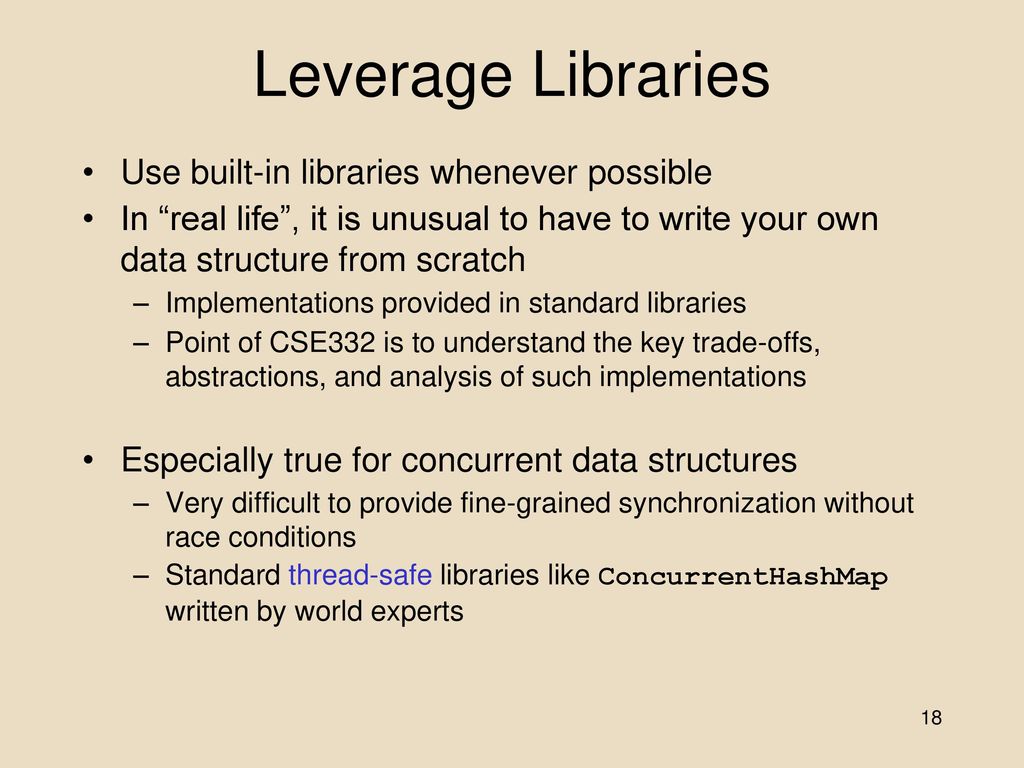 Leverage Libraries

• Use built-in libraries whenever possible
• In “real life”, it is unusual to have to write your own data structure from scratch
– Implementations provided in standard libraries
– Point of CSE332 is to understand the key trade-offs, abstractions, and analysis of such implementations

• Especially true for concurrent data structures
– Very difficult to provide fine-grained synchronization without race conditions
– Standard thread-safe libraries like ConcurrentHashMap written by world experts

18